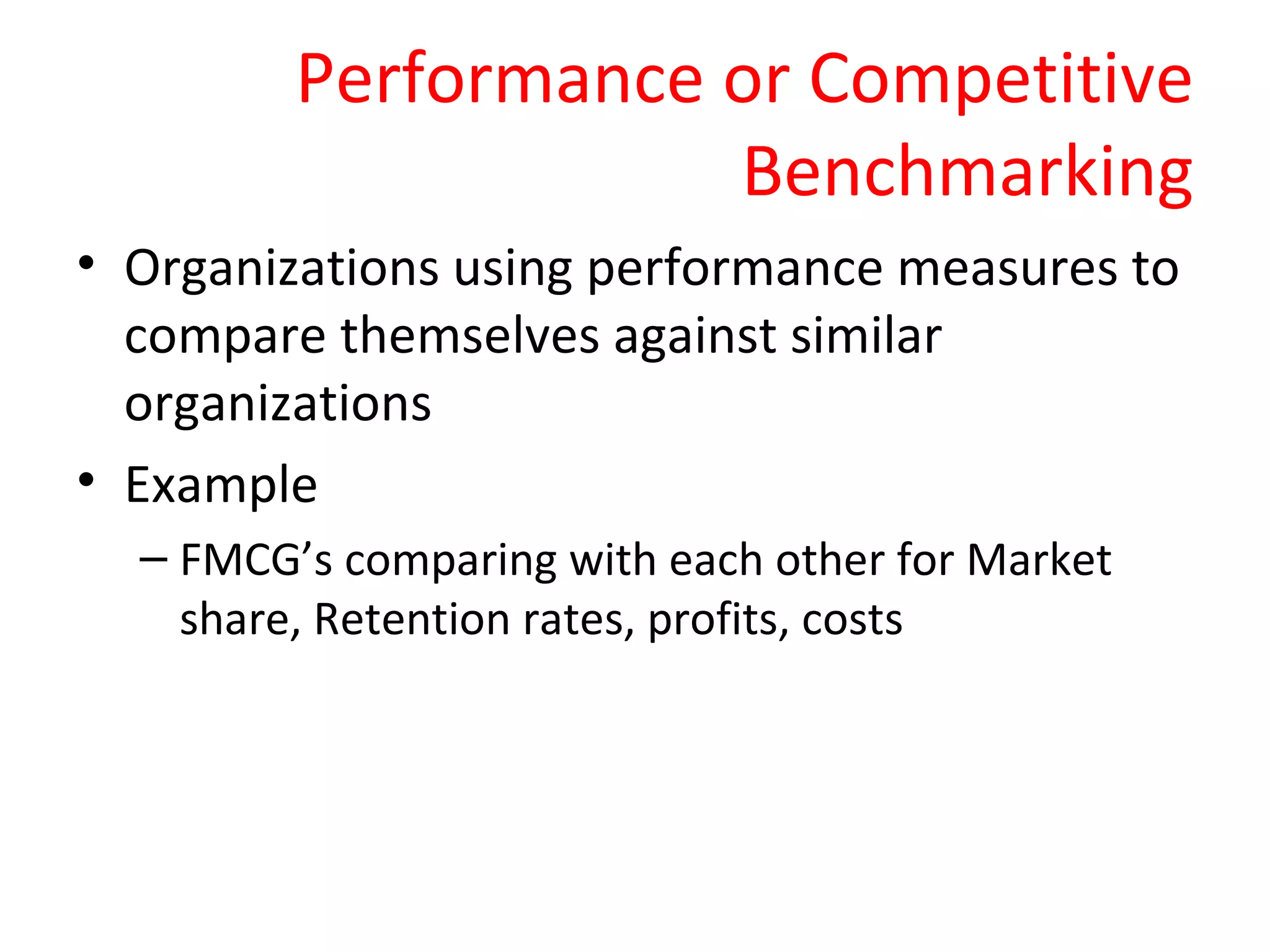 Performance or Competitive Benchmarking

• Organizations using performance measures to compare themselves against similar organizations

• Example

– FMCG’s comparing with each other for Market share, Retention rates, profits, costs